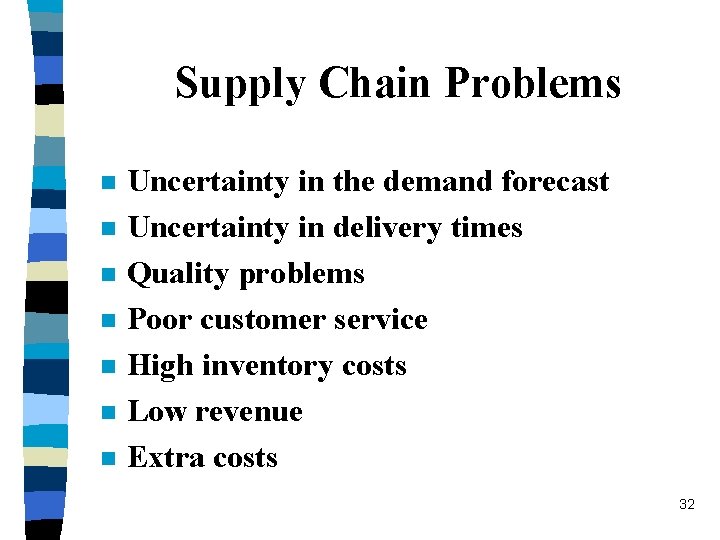 Supply Chain Problems

- Uncertainty in the demand forecast
- Uncertainty in delivery times
- Quality problems
- Poor customer service
- High inventory costs
- Low revenue
- Extra costs

32